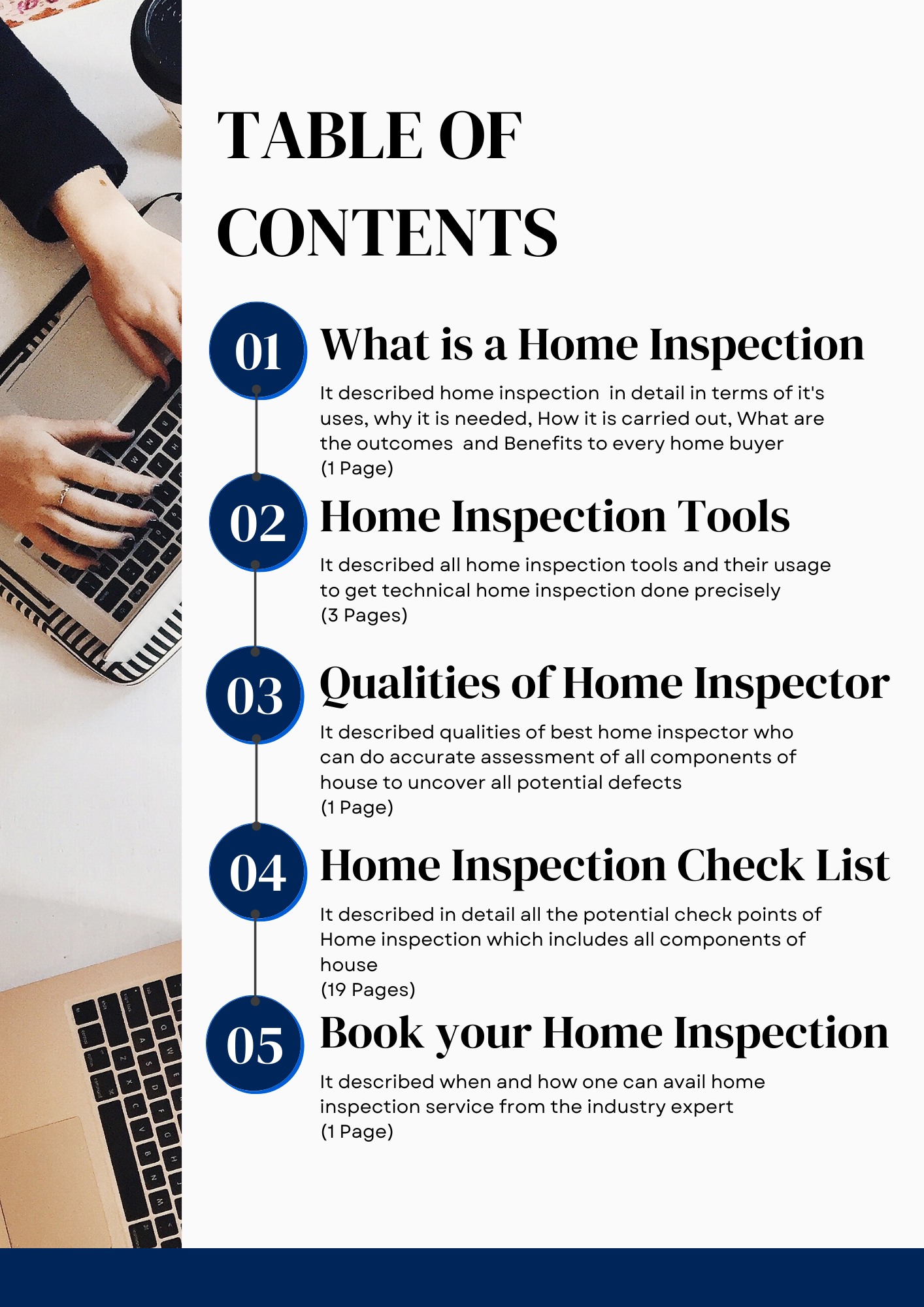 TABLE OF CONTENTS

01 What is a Home Inspection

It described home inspection in detail in terms of it's uses, why it is needed, How it is carried out, What are the outcomes and Benefits to every home buyer
(1 Page)

02 Home Inspection Tools

It described all home inspection tools and their usage to get technical home inspection done precisely
(3 Pages)

03 Qualities of Home Inspector

It described qualities of best home inspector who can do accurate assessment of all components of house to uncover all potential defects
(1 Page)

04 Home Inspection Check List

It described in detail all the potential check points of Home inspection which includes all components of house
(19 Pages)

05 Book your Home Inspection

It described when and how one can avail home inspection service from the industry expert
(1 Page)